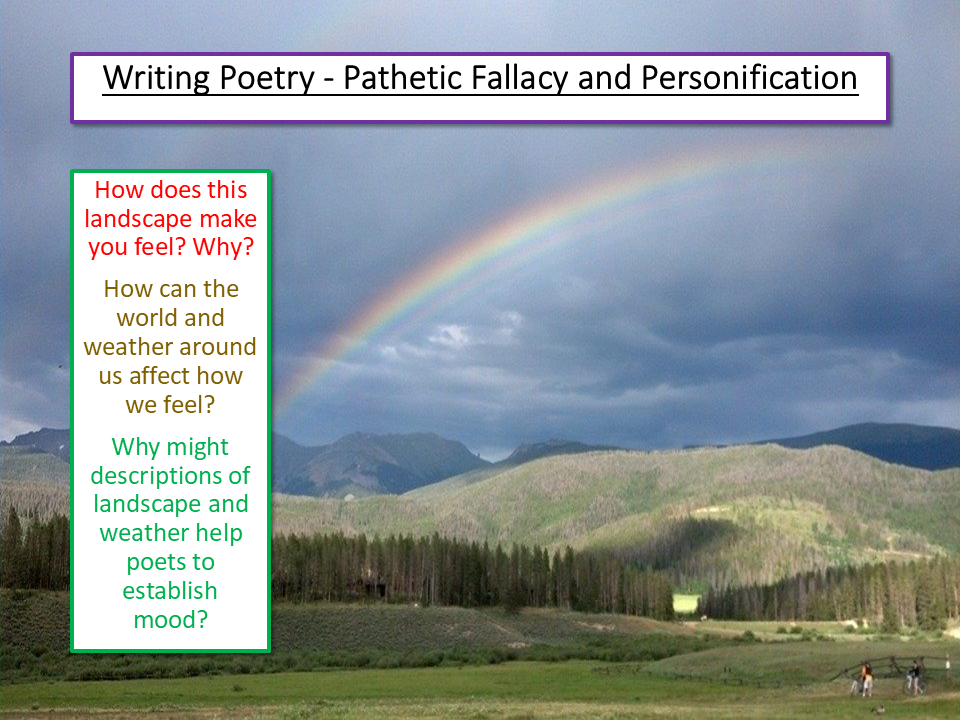 Writing Poetry - Pathetic Fallacy and Personification

How does this landscape make you feel? Why?

How can the world and weather around us affect how we feel?

Why might descriptions of landscape and weather help poets to establish mood?